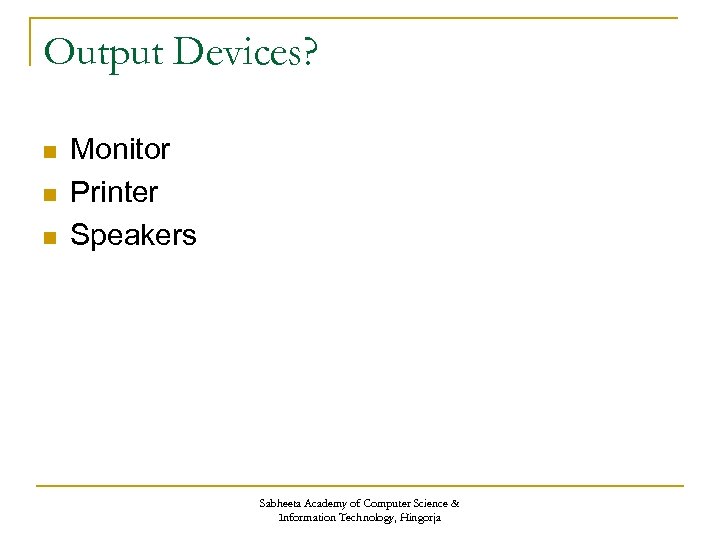 Output Devices?

- Monitor
- Printer
- Speakers

Sabheeta Academy of Computer Science & Information Technology, Hingorja